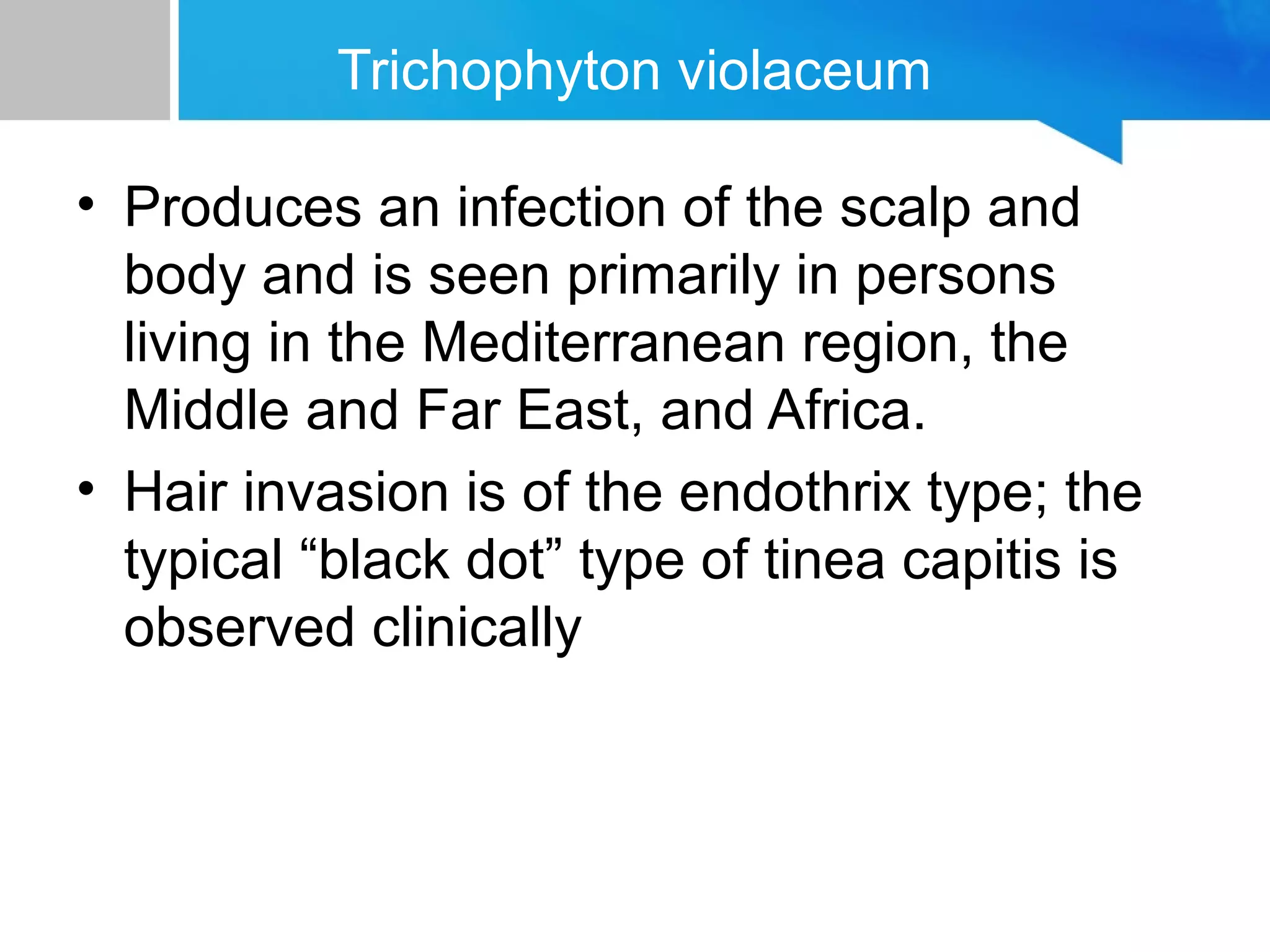 Trichophyton violaceum

• Produces an infection of the scalp and body and is seen primarily in persons living in the Mediterranean region, the Middle and Far East, and Africa.

• Hair invasion is of the endothrix type; the typical “black dot” type of tinea capitis is observed clinically